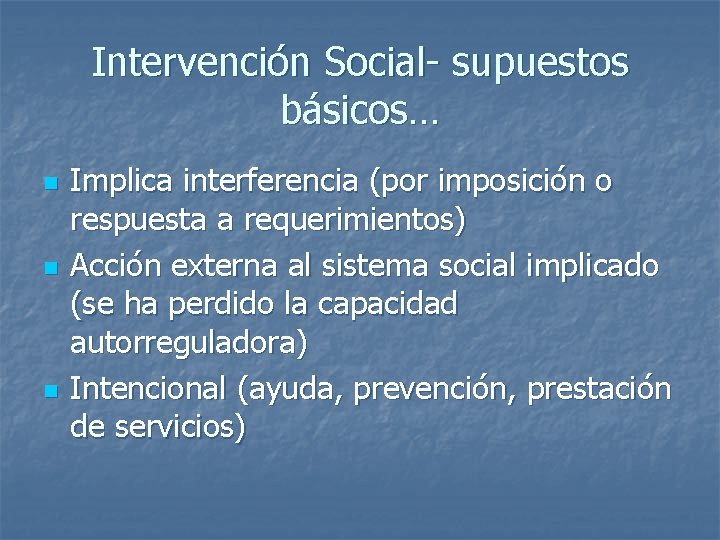 Intervención Social- supuestos básicos…

- Implica interferencia (por imposición o respuesta a requerimientos)
- Acción externa al sistema social implicado (se ha perdido la capacidad autorreguladora)
- Intencional (ayuda, prevención, prestación de servicios)